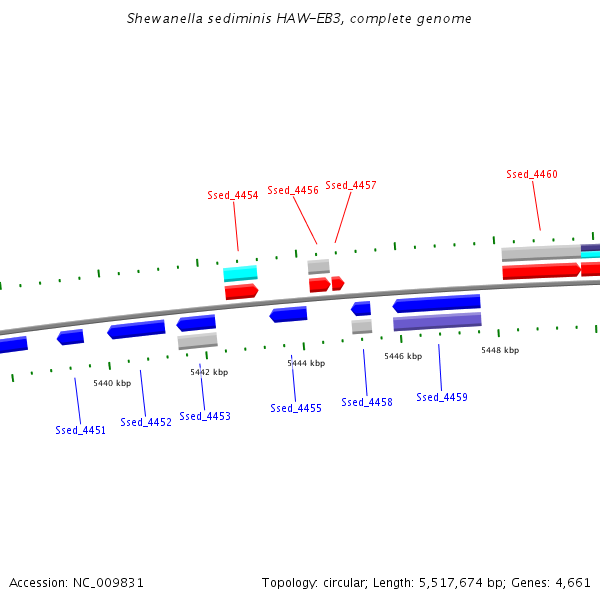 Shewanella sediminis HAW-EB3, complete genome

Ssed_4454
Ssed_4456
Ssed_4457
Ssed_4460

5440 kbp
5442 kbp
5444 kbp
5446 kbp
5448 kbp

Ssed_4451
Ssed_4452
Ssed_4453
Ssed_4455
Ssed_4458
Ssed_4459

Accession: NC_009831

Topology: circular; Length: 5,517,674 bp; Genes: 4,661